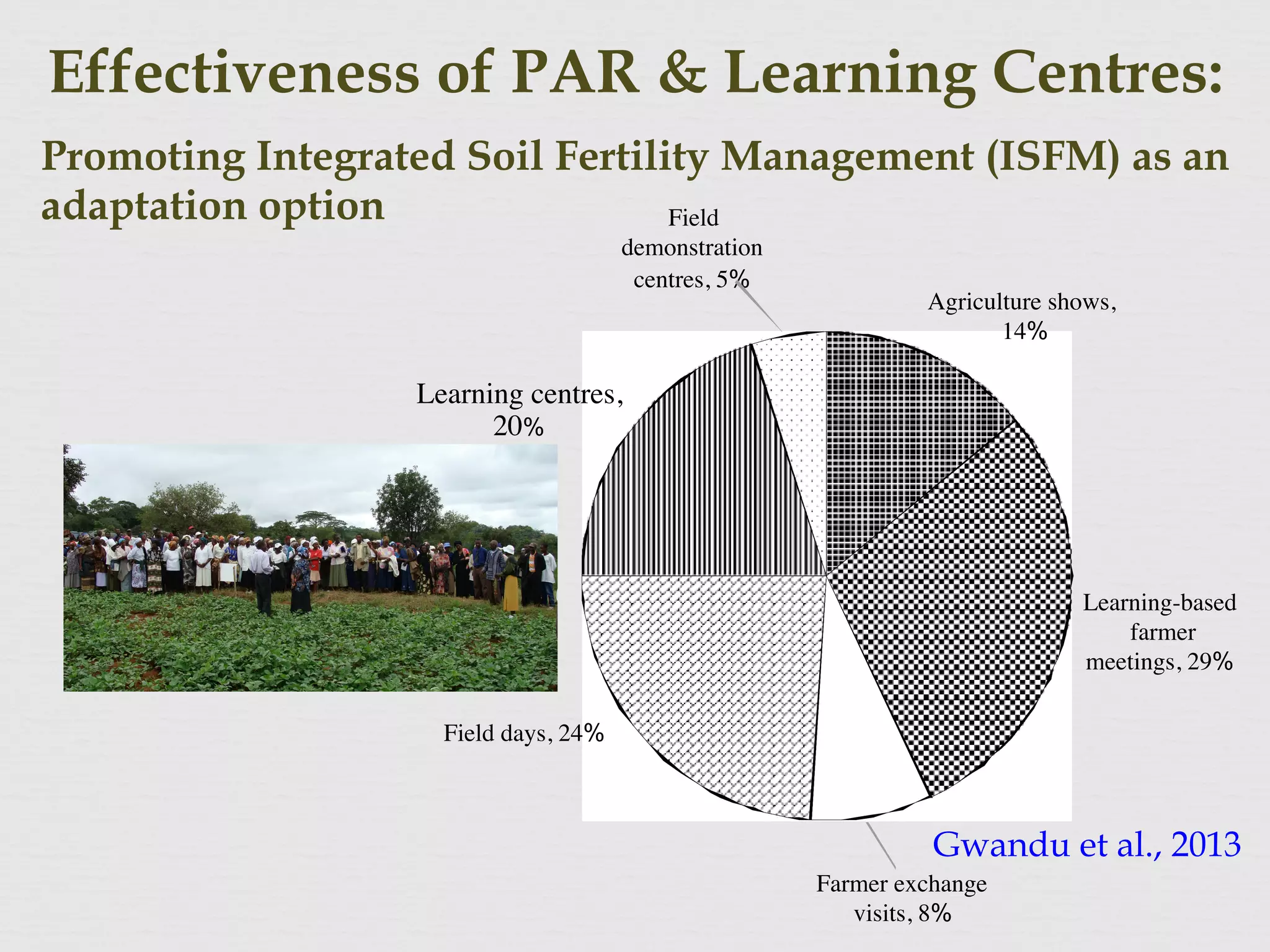 Effectiveness of PAR & Learning Centres:

Promoting Integrated Soil Fertility Management (ISFM) as an adaptation option

Field demonstration centres, 5%

Agriculture shows, 14%

Learning centres, 20%

Learning-based farmer meetings, 29%

Field days, 24%

Farmer exchange visits, 8%

Gwandu et al., 2013